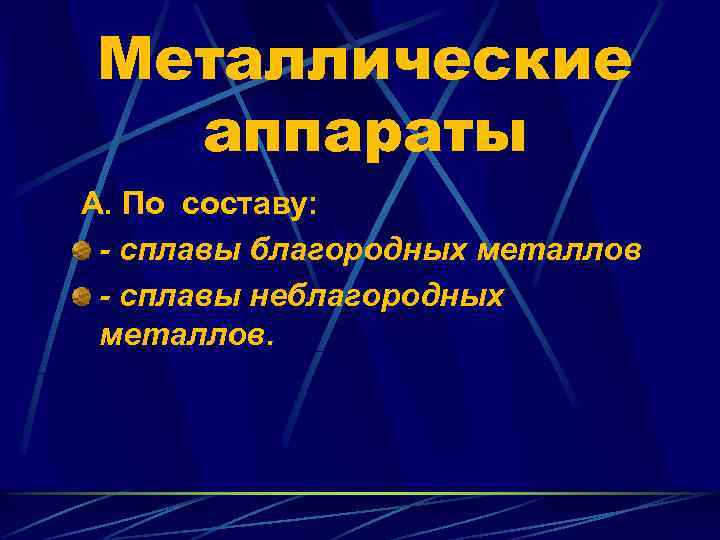 Металлические аппараты

А. По составу:

- сплавы благородных металлов

- сплавы неблагородных металлов.